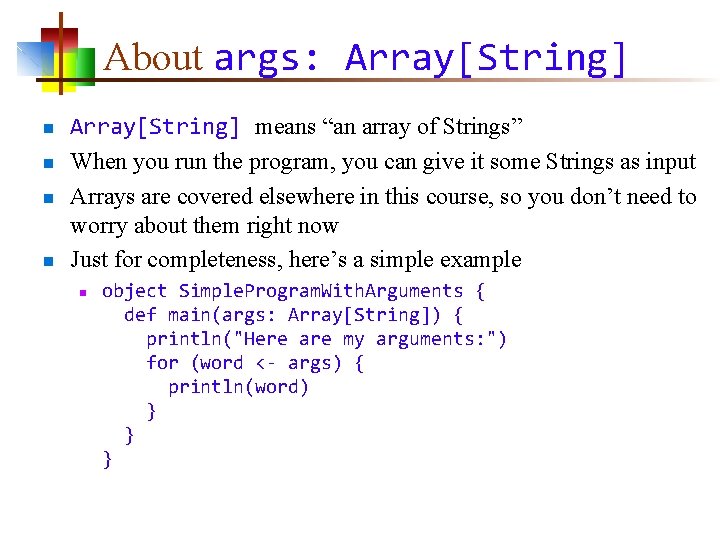 About args: Array[String]

- Array[String] means “an array of Strings”
- When you run the program, you can give it some Strings as input
- Arrays are covered elsewhere in this course, so you don’t need to worry about them right now
- Just for completeness, here’s a simple example
  - object SimpleProgramWithArguments {
      def main(args: Array[String]) {
        println("Here are my arguments:")
        for (word <- args) {
          println(word)
        }
      }
    }